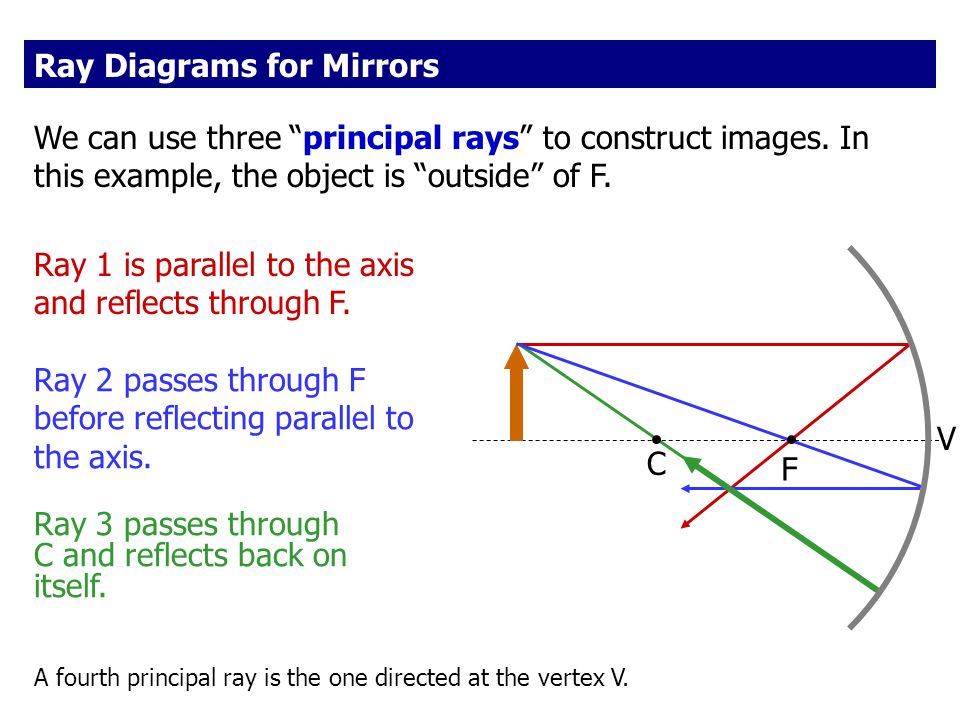 Ray Diagrams for Mirrors

We can use three “principal rays” to construct images. In this example, the object is “outside” of F.

Ray 1 is parallel to the axis and reflects through F.

Ray 2 passes through F before reflecting parallel to the axis.

Ray 3 passes through C and reflects back on itself.

C

F

V

A fourth principal ray is the one directed at the vertex V.